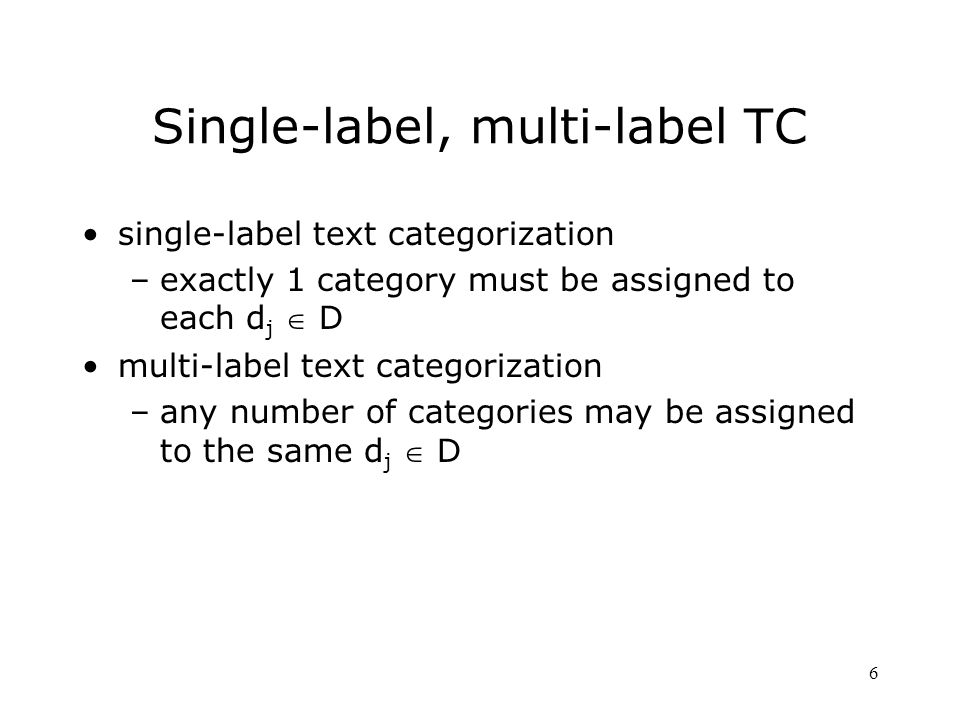 Single-label, multi-label TC

• single-label text categorization
  – exactly 1 category must be assigned to each $d_j \in D$
• multi-label text categorization
  – any number of categories may be assigned to the same $d_j \in D$

6